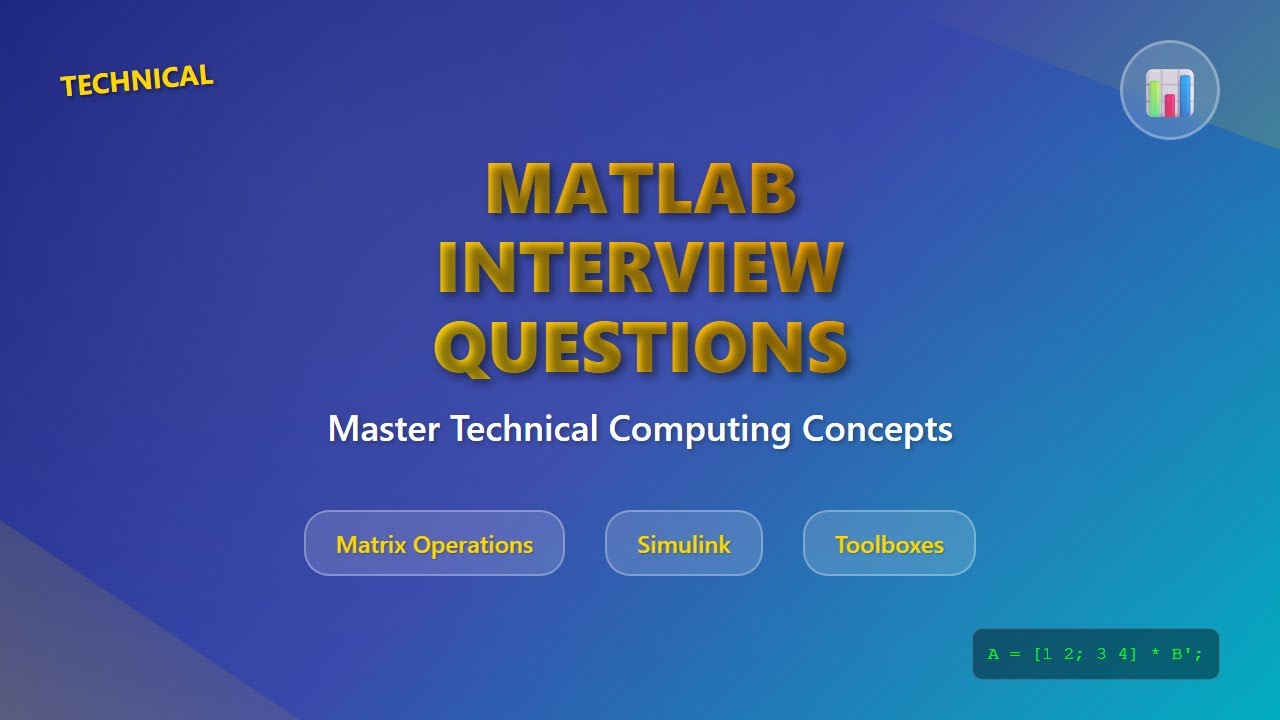 TECHNICAL

MATLAB INTERVIEW QUESTIONS

Master Technical Computing Concepts

Matrix Operations

Simulink

Toolboxes

A = [1 2; 3 4] * B';